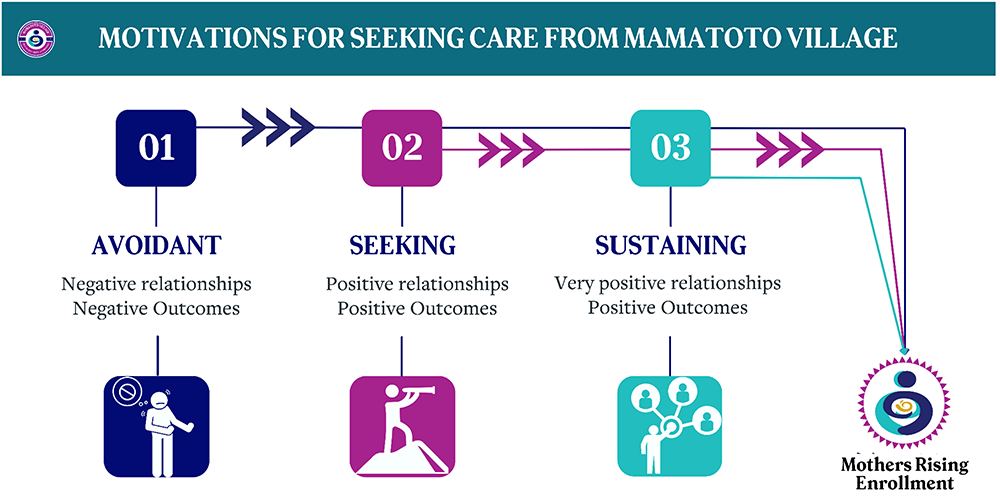 MOTIVATIONS FOR SEEKING CARE FROM MAMATOTO VILLAGE

01

AVOIDANT

Negative relationships
Negative Outcomes

02

SEEKING

Positive relationships
Positive Outcomes

03

SUSTAINING

Very positive relationships
Positive Outcomes

Mothers Rising Enrollment